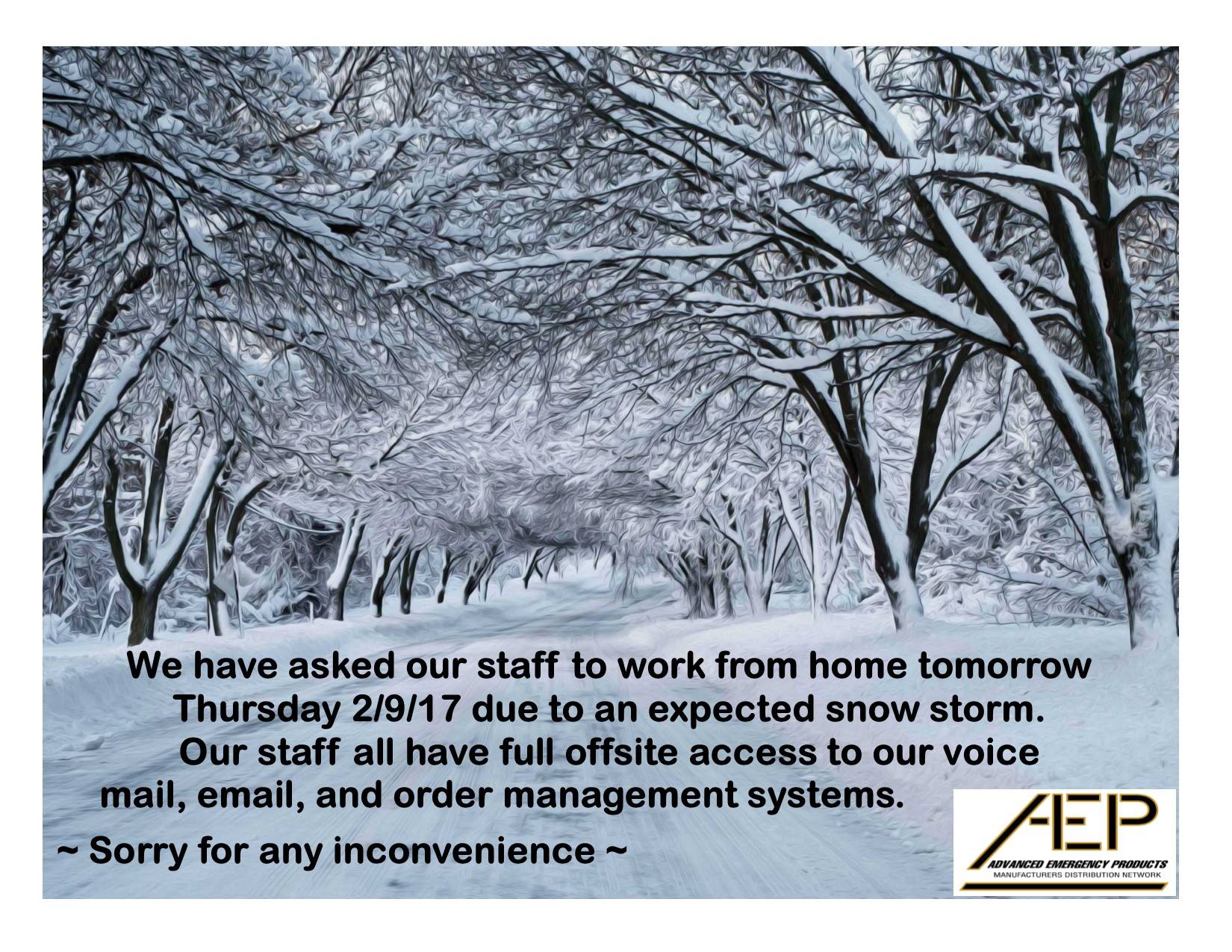 We have asked our staff to work from home tomorrow Thursday 2/9/17 due to an expected snow storm. Our staff all have full offsite access to our voice mail, email, and order management systems.

~ Sorry for any inconvenience ~

AEP
ADVANCED EMERGENCY PRODUCTS
MANUFACTURERS DISTRIBUTION NETWORK